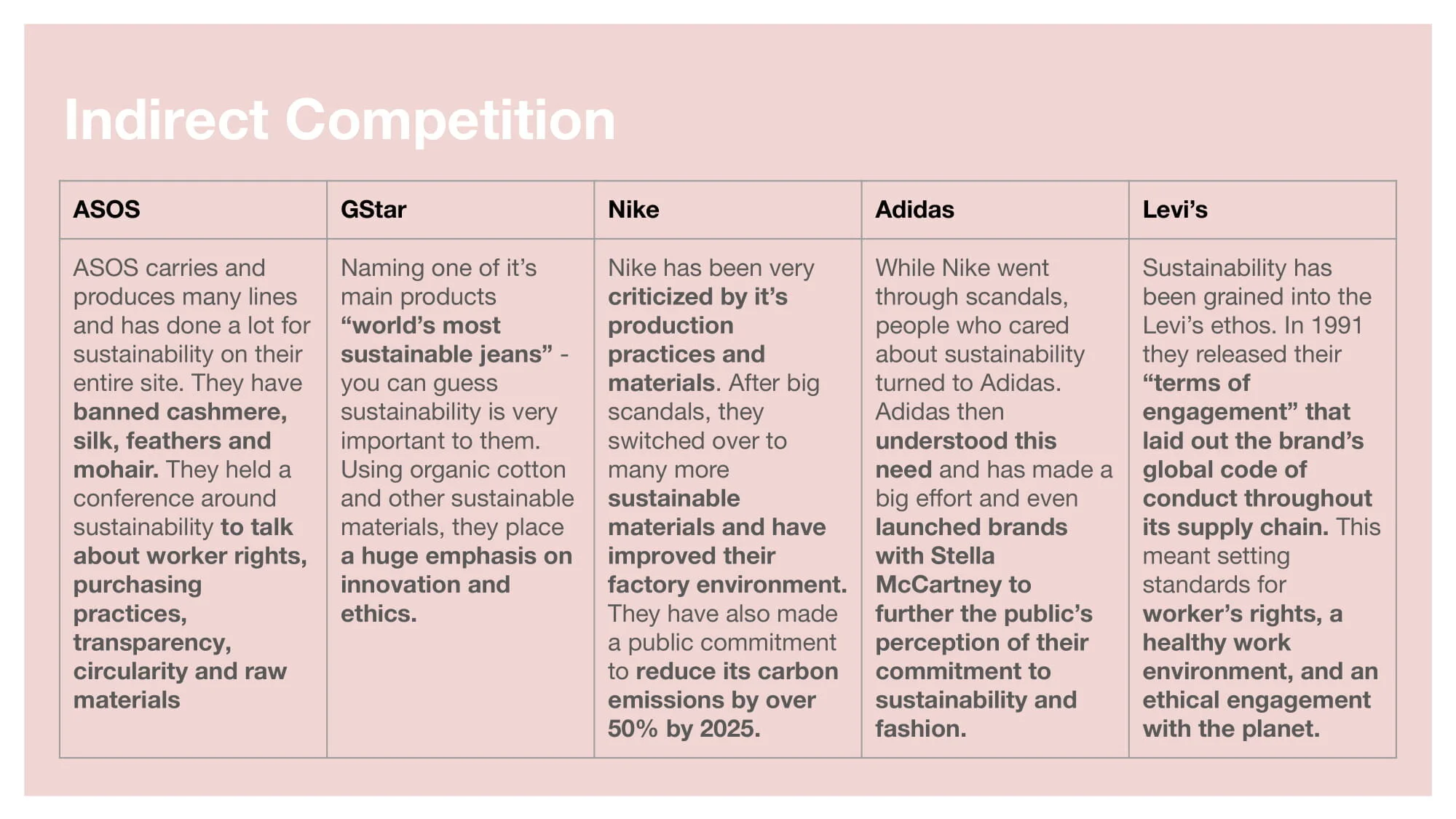 Indirect Competition

| ASOS | GStar | Nike | Adidas | Levi’s |
|---|---|---|---|---|
| ASOS carries and produces many lines and has done a lot for sustainability on their entire site. They have banned cashmere, silk, feathers and mohair. They held a conference around sustainability to talk about worker rights, purchasing practices, transparency, circularity and raw materials | Naming one of it’s main products “world’s most sustainable jeans” - you can guess sustainability is very important to them. Using organic cotton and other sustainable materials, they place a huge emphasis on innovation and ethics. | Nike has been very criticized by it’s production practices and materials. After big scandals, they switched over to many more sustainable materials and have improved their factory environment. They have also made a public commitment to reduce its carbon emissions by over 50% by 2025. | While Nike went through scandals, people who cared about sustainability turned to Adidas. Adidas then understood this need and has made a big effort and even launched brands with Stella McCartney to further the public’s perception of their commitment to sustainability and fashion. | Sustainability has been grained into the Levi’s ethos. In 1991 they released their “terms of engagement” that laid out the brand’s global code of conduct throughout its supply chain. This meant setting standards for worker’s rights, a healthy work environment, and an ethical engagement with the planet. |